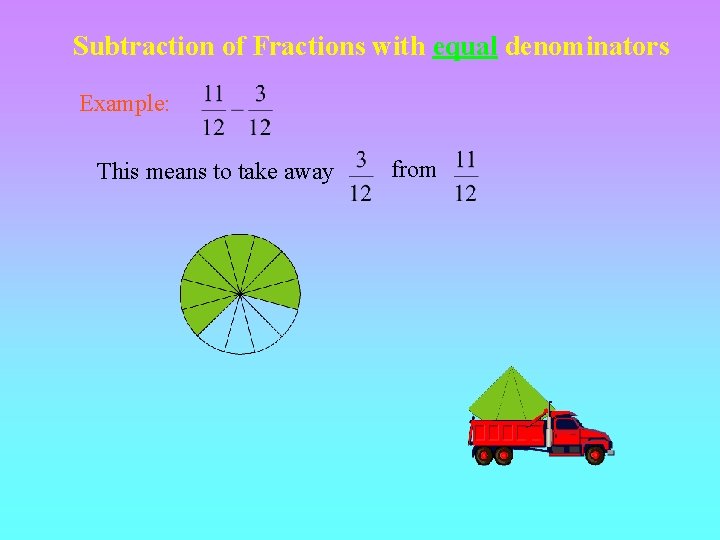 Subtraction of Fractions with equal denominators

Example: $\frac{11}{12} - \frac{3}{12}$

This means to take away $\frac{3}{12}$ from $\frac{11}{12}$